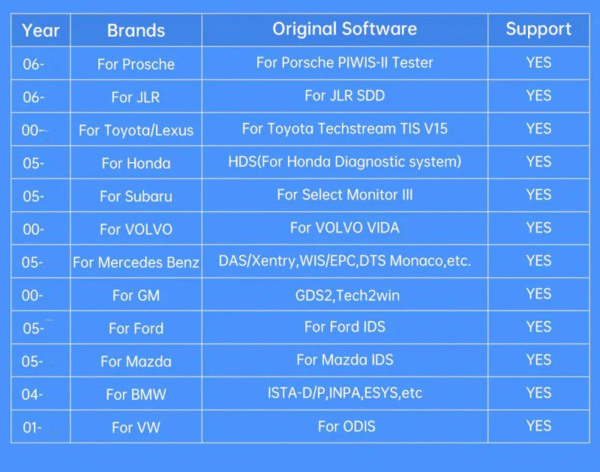 | Year | Brands | Original Software | Support |
|---|---|---|---|
| 06- | For Prosche | For Porsche PIWIS-II Tester | YES |
| 06- | For JLR | For JLR SDD | YES |
| 00- | For Toyota/Lexus | For Toyota Techstream TIS V15 | YES |
| 05- | For Honda | HDS(For Honda Diagnostic system) | YES |
| 05- | For Subaru | For Select Monitor III | YES |
| 00- | For VOLVO | For VOLVO VIDA | YES |
| 05- | For Mercedes Benz | DAS/Xentry,WIS/EPC,DTS Monaco,etc. | YES |
| 00- | For GM | GDS2,Tech2win | YES |
| 05- | For Ford | For Ford IDS | YES |
| 05- | For Mazda | For Mazda IDS | YES |
| 04- | For BMW | ISTA-D/P,INPA,ESYS,etc | YES |
| 01- | For VW | For ODIS | YES |